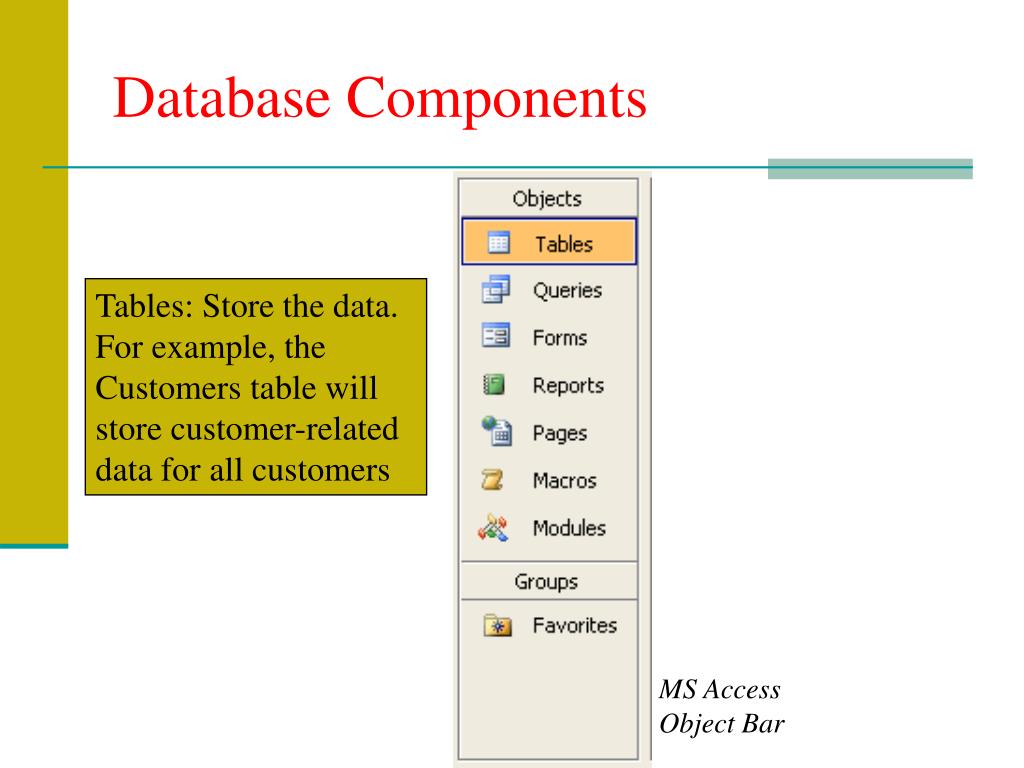 Database Components

Tables: Store the data. For example, the Customers table will store customer-related data for all customers

Objects
Tables
Queries
Forms
Reports
Pages
Macros
Modules
Groups
Favorites

MS Access
Object Bar